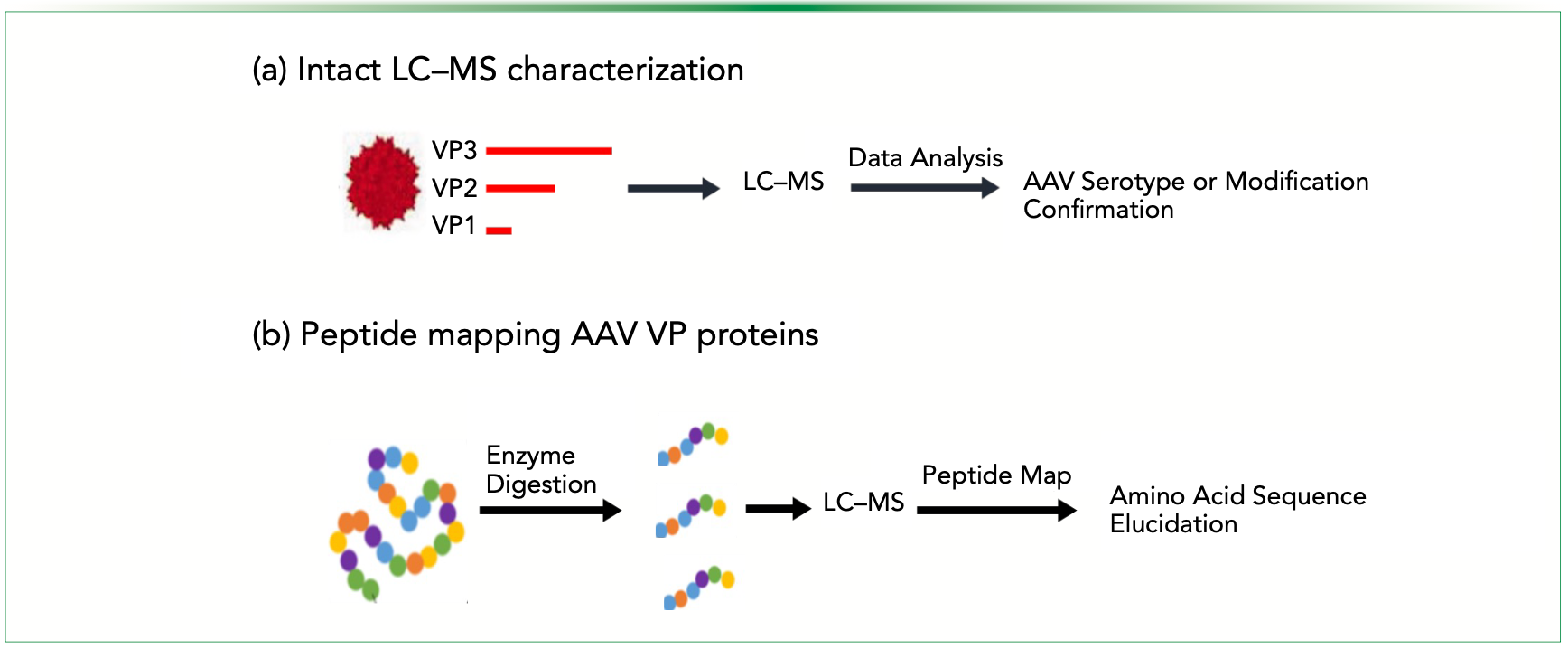 (a) Intact LC–MS characterization

VP3
VP2
VP1

LC–MS

Data Analysis

AAV Serotype or Modification Confirmation

(b) Peptide mapping AAV VP proteins

Enzyme Digestion

LC–MS

Peptide Map

Amino Acid Sequence Elucidation